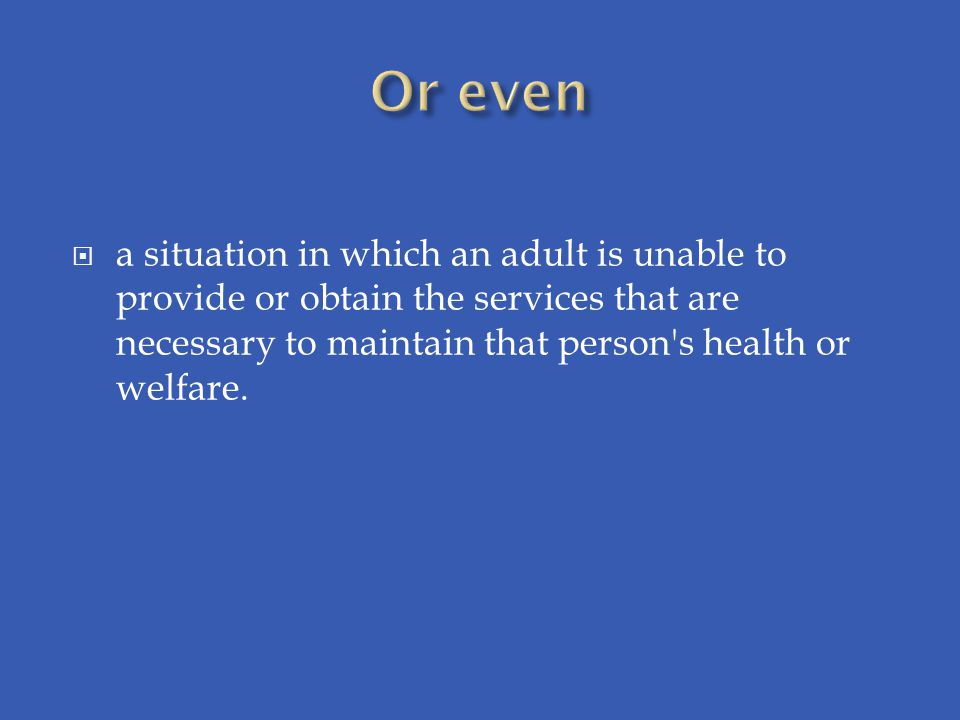 Or even

a situation in which an adult is unable to provide or obtain the services that are necessary to maintain that person's health or welfare.